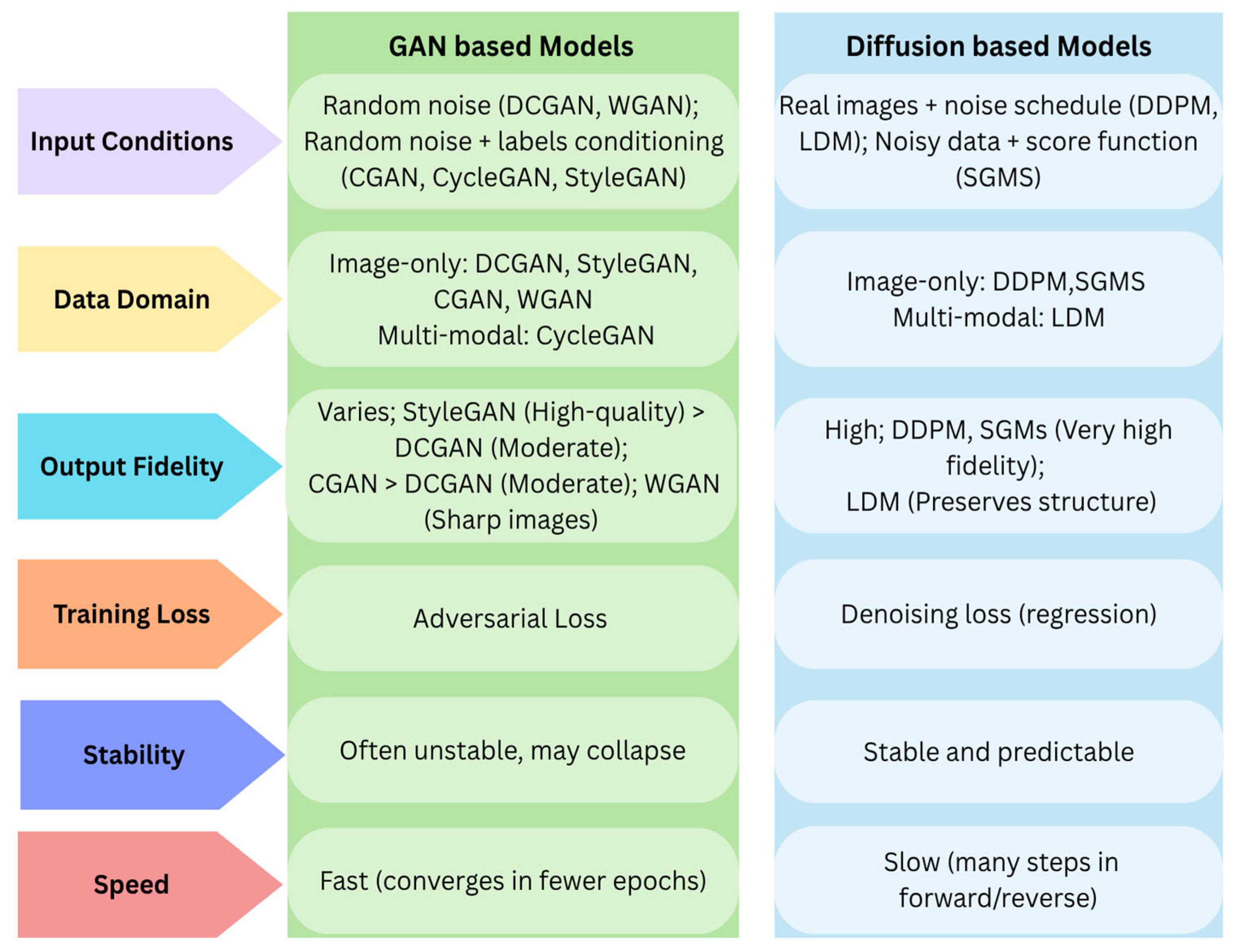 | | GAN based Models | Diffusion based Models |
|---|---|---|
| Input Conditions | Random noise (DCGAN, WGAN); Random noise + labels conditioning (CGAN, CycleGAN, StyleGAN) | Real images + noise schedule (DDPM, LDM); Noisy data + score function (SGMS) |
| Data Domain | Image-only: DCGAN, StyleGAN, CGAN, WGAN Multi-modal: CycleGAN | Image-only: DDPM,SGMS Multi-modal: LDM |
| Output Fidelity | Varies; StyleGAN (High-quality) > DCGAN (Moderate); CGAN > DCGAN (Moderate); WGAN (Sharp images) | High; DDPM, SGMs (Very high fidelity); LDM (Preserves structure) |
| Training Loss | Adversarial Loss | Denoising loss (regression) |
| Stability | Often unstable, may collapse | Stable and predictable |
| Speed | Fast (converges in fewer epochs) | Slow (many steps in forward/reverse) |